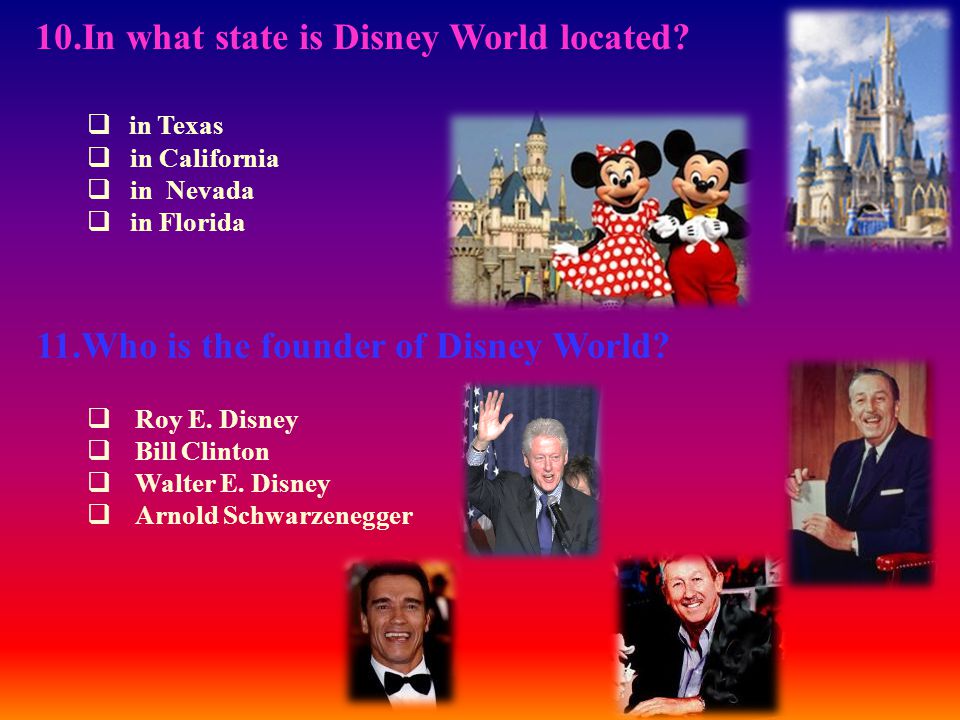 10.In what state is Disney World located?

❑ in Texas
❑ in California
❑ in Nevada
❑ in Florida

11.Who is the founder of Disney World?

❑ Roy E. Disney
❑ Bill Clinton
❑ Walter E. Disney
❑ Arnold Schwarzenegger